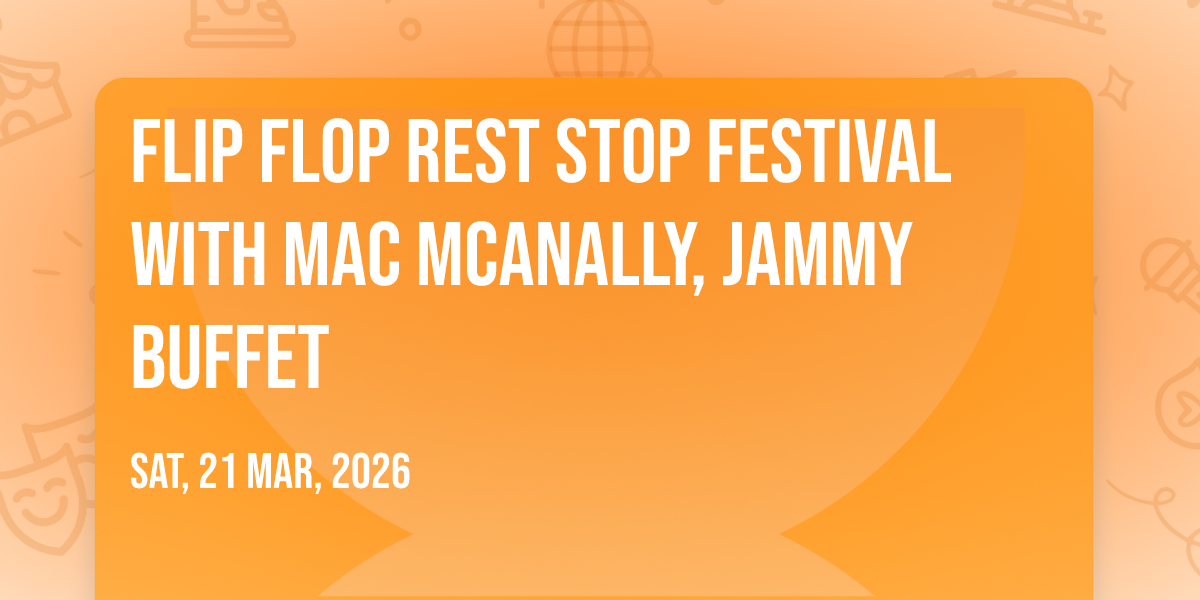 FLIP FLOP REST STOP FESTIVAL WITH MAC MCANALLY, JAMMY BUFFET

SAT, 21 MAR, 2026